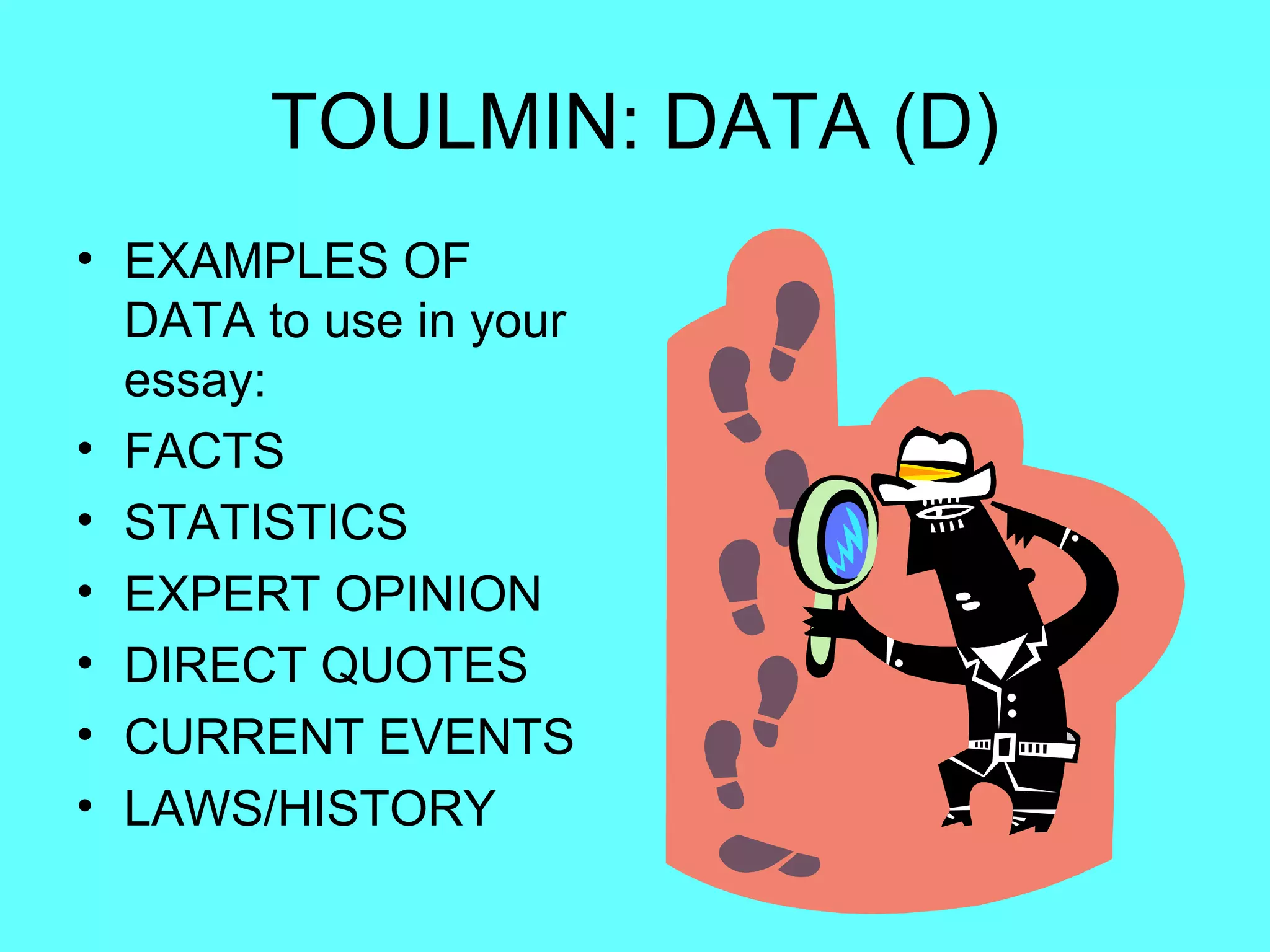 TOULMIN: DATA (D)

• EXAMPLES OF DATA to use in your essay:
• FACTS
• STATISTICS
• EXPERT OPINION
• DIRECT QUOTES
• CURRENT EVENTS
• LAWS/HISTORY